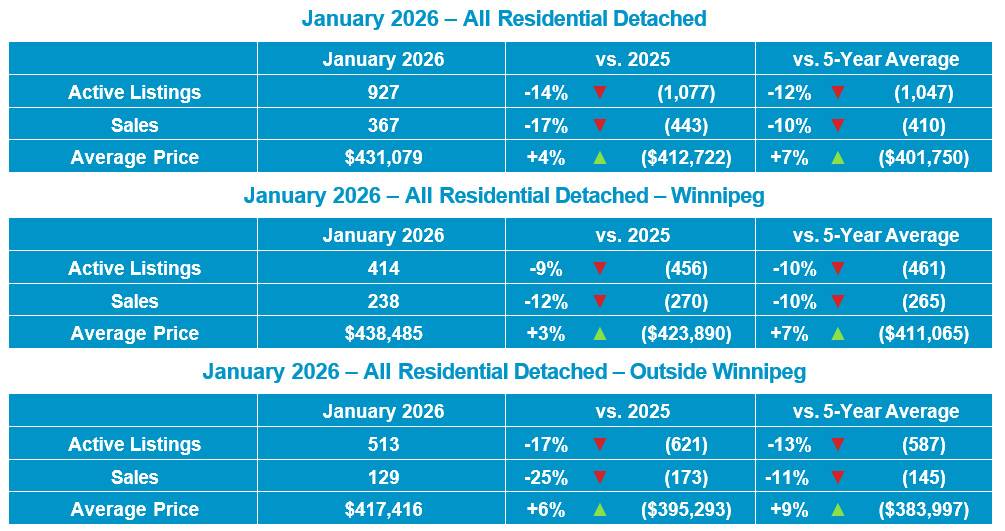 January 2026 – All Residential Detached

| | January 2026 | vs. 2025 | vs. 5-Year Average |
|---|---|---|---|
| Active Listings | 927 | -14% ▼ (1,077) | -12% ▼ (1,047) |
| Sales | 367 | -17% ▼ (443) | -10% ▼ (410) |
| Average Price | $431,079 | +4% ▲ ($412,722) | +7% ▲ ($401,750) |

January 2026 – All Residential Detached – Winnipeg

| | January 2026 | vs. 2025 | vs. 5-Year Average |
|---|---|---|---|
| Active Listings | 414 | -9% ▼ (456) | -10% ▼ (461) |
| Sales | 238 | -12% ▼ (270) | -10% ▼ (265) |
| Average Price | $438,485 | +3% ▲ ($423,890) | +7% ▲ ($411,065) |

January 2026 – All Residential Detached – Outside Winnipeg

| | January 2026 | vs. 2025 | vs. 5-Year Average |
|---|---|---|---|
| Active Listings | 513 | -17% ▼ (621) | -13% ▼ (587) |
| Sales | 129 | -25% ▼ (173) | -11% ▼ (145) |
| Average Price | $417,416 | +6% ▲ ($395,293) | +9% ▲ ($383,997) |